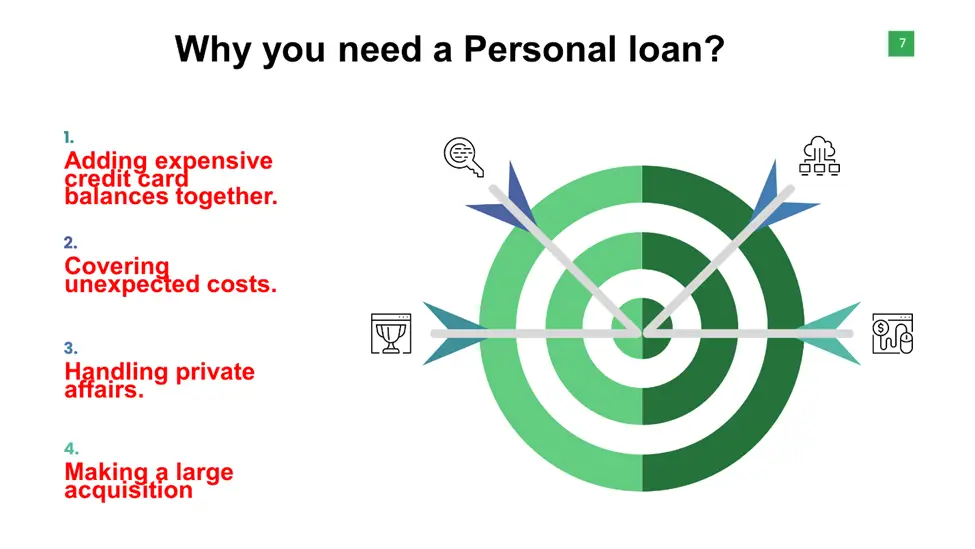 Why you need a Personal loan?

7

1.
Adding expensive credit card balances together.

2.
Covering unexpected costs.

3.
Handling private affairs.

4.
Making a large acquisition